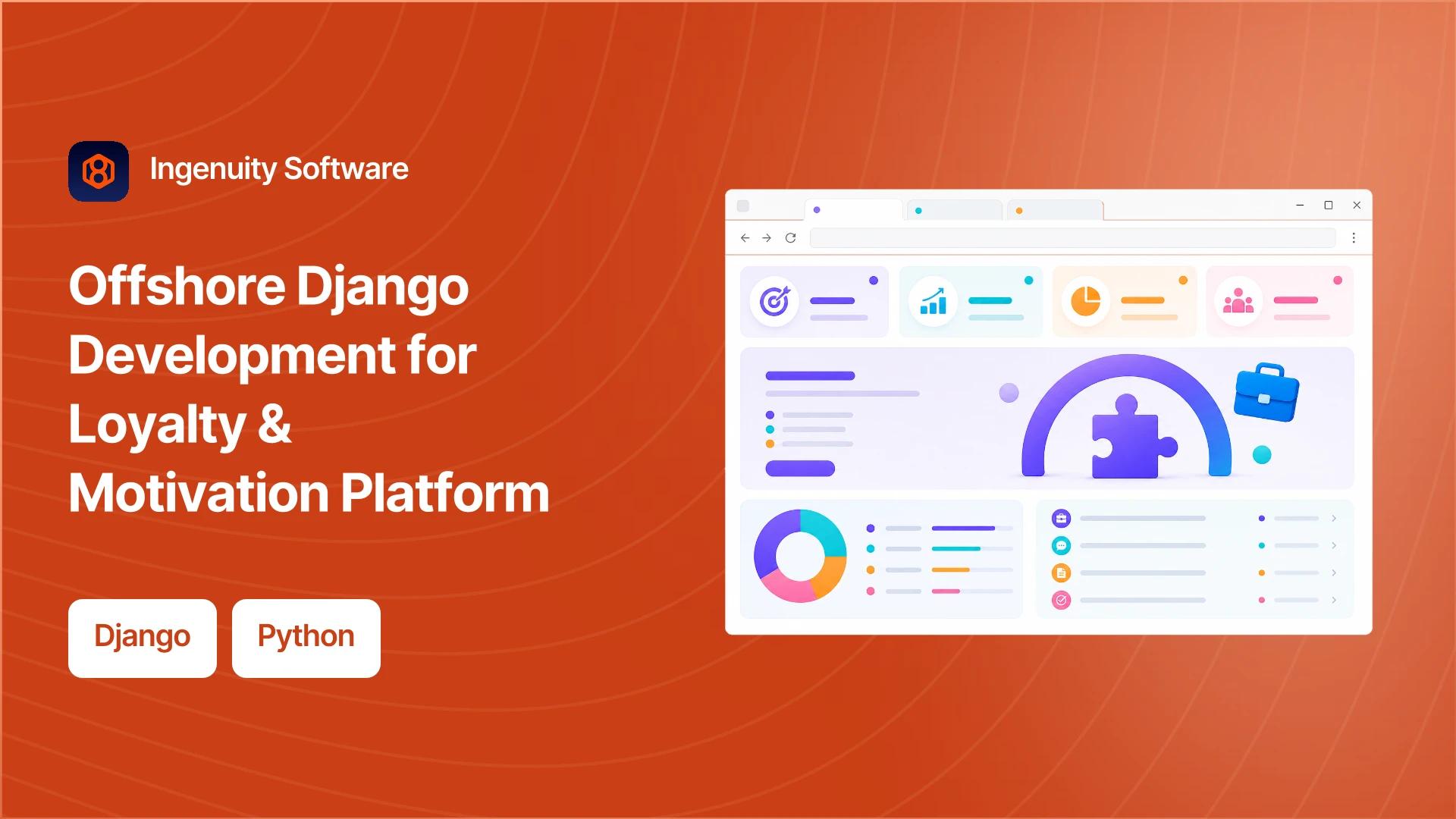 Ingenuity Software

Offshore Django Development for Loyalty & Motivation Platform

Django

Python